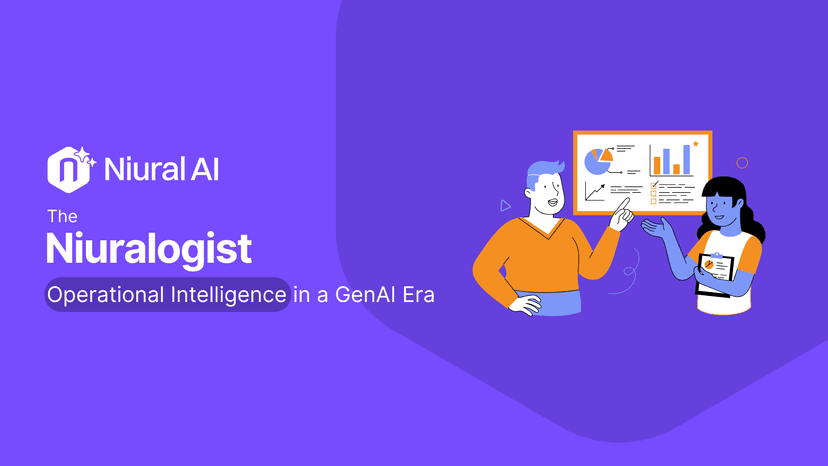 Niural AI

The
Niuralogist
Operational Intelligence in a GenAI Era